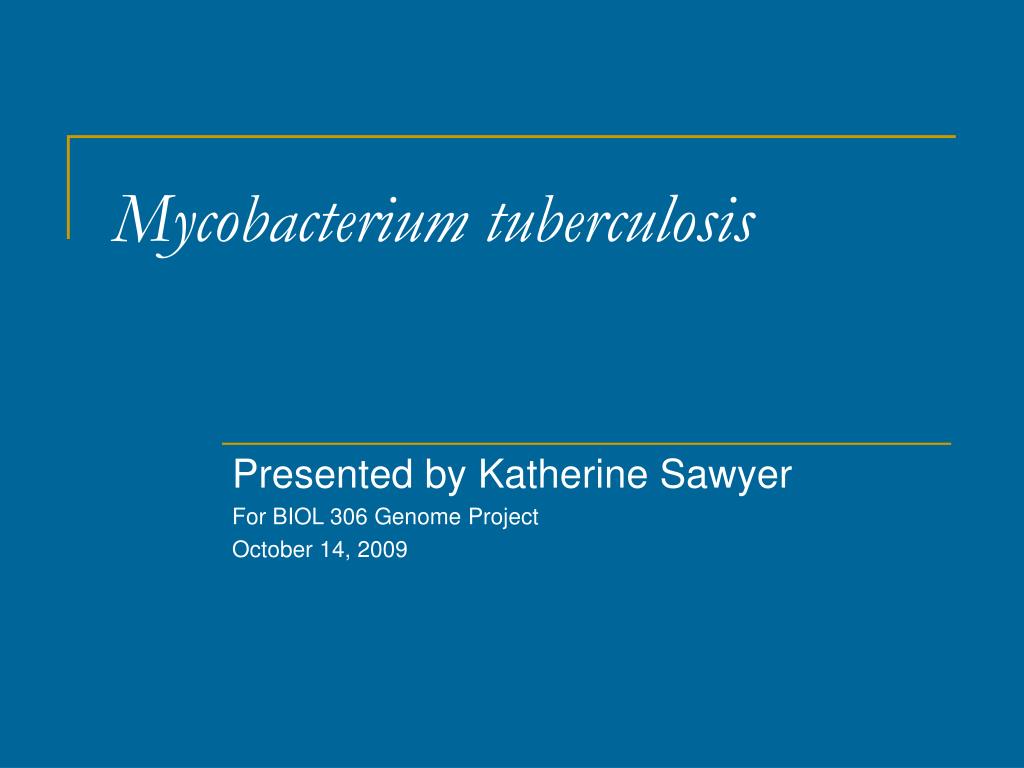 Mycobacterium tuberculosis

Presented by Katherine Sawyer

For BIOL 306 Genome Project

October 14, 2009